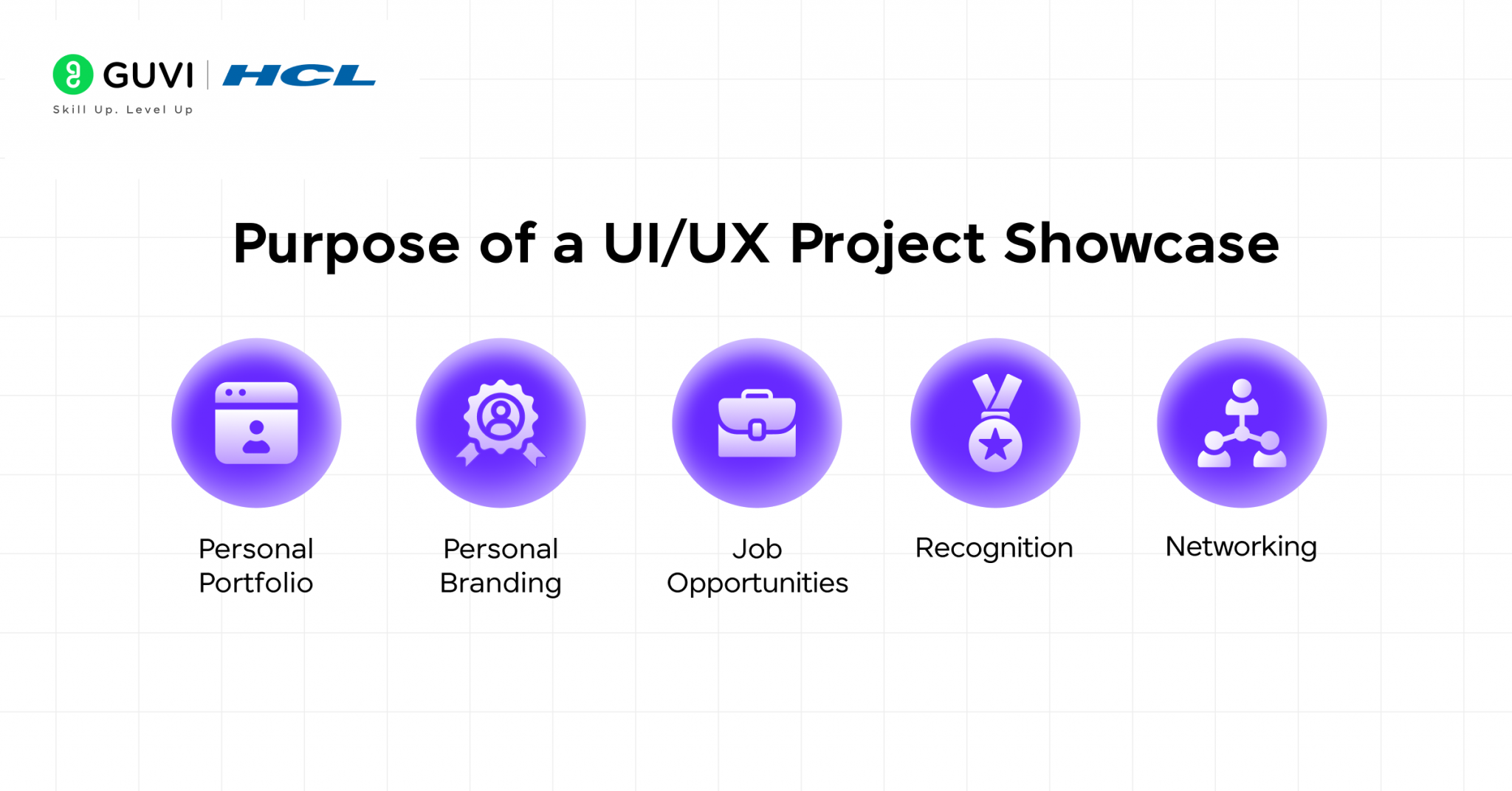 GUVI | HCL
Skill Up. Level Up

Purpose of a UI/UX Project Showcase

Personal Portfolio

Personal Branding

Job Opportunities

Recognition

Networking